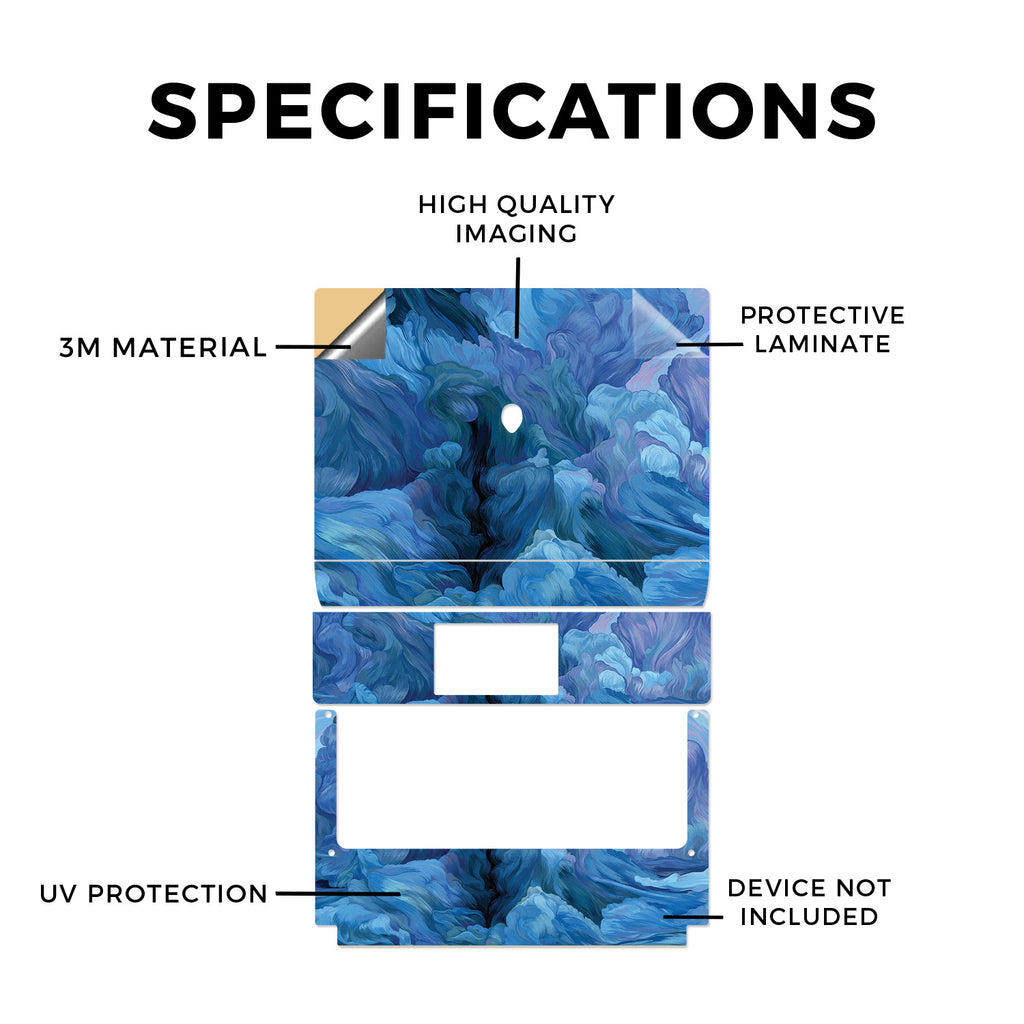 SPECIFICATIONS

HIGH QUALITY IMAGING

3M MATERIAL

PROTECTIVE LAMINATE

UV PROTECTION

DEVICE NOT INCLUDED